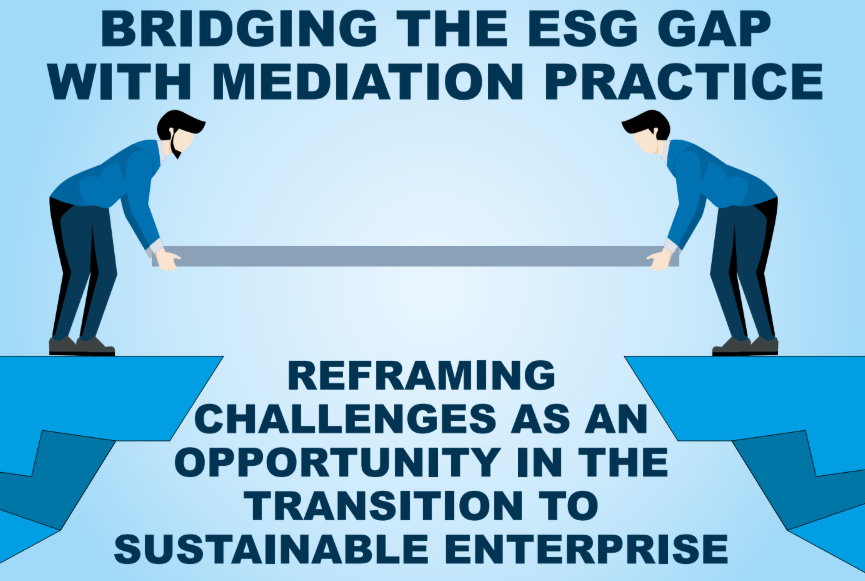 BRIDGING THE ESG GAP WITH MEDIATION PRACTICE

REFRAMING CHALLENGES AS AN OPPORTUNITY IN THE TRANSITION TO SUSTAINABLE ENTERPRISE